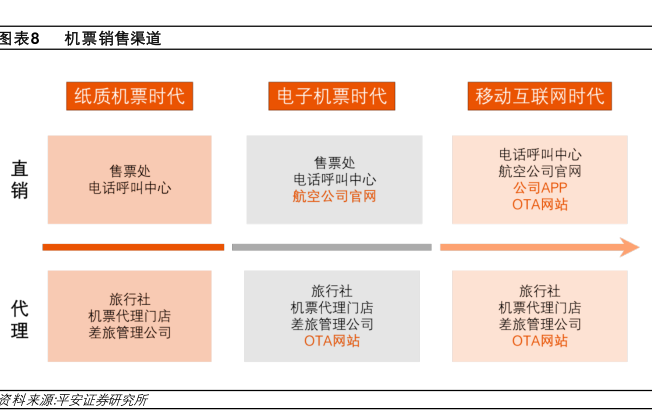 图表8 机票销售渠道

纸质机票时代

电子机票时代

移动互联网时代

直销

售票处
电话呼叫中心

售票处
电话呼叫中心
航空公司官网

电话呼叫中心
航空公司官网
公司APP
OTA网站

代理

旅行社
机票代理门店
差旅管理公司

旅行社
机票代理门店
差旅管理公司
OTA网站

旅行社
机票代理门店
差旅管理公司
OTA网站

资料来源:平安证券研究所